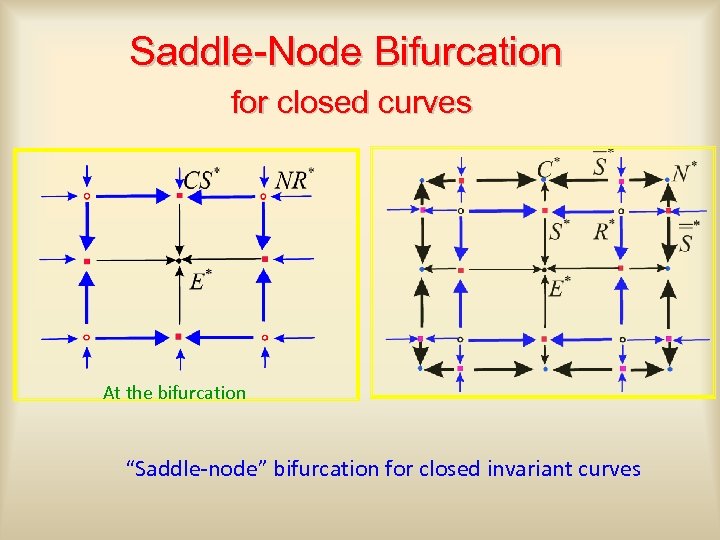 Saddle-Node Bifurcation

for closed curves

$CS^*$ $NR^*$

$E^*$

At the bifurcation

$C^*$ $\overline{S}^*$ $N^*$

$S^*$ $R^*$ $\overline{\overline{S}}^*$

$E^*$

“Saddle-node” bifurcation for closed invariant curves